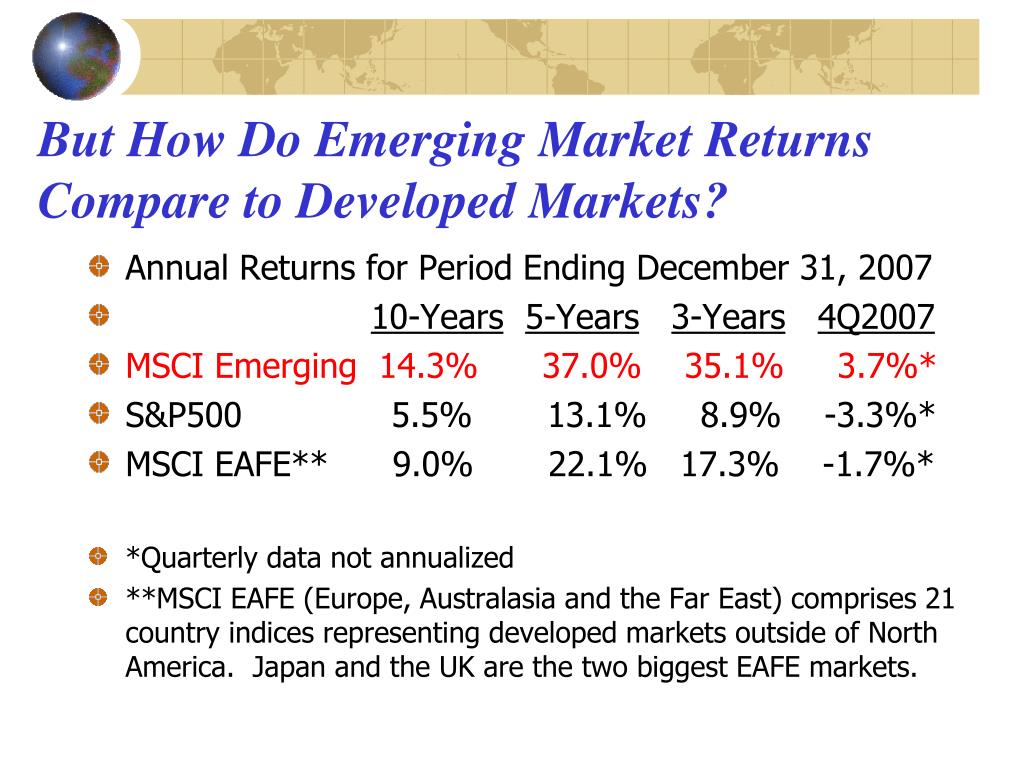 But How Do Emerging Market Returns Compare to Developed Markets?

Annual Returns for Period Ending December 31, 2007

| | 10-Years | 5-Years | 3-Years | 4Q2007 |
|---|---|---|---|---|
| MSCI Emerging | 14.3% | 37.0% | 35.1% | 3.7%* |
| S&P500 | 5.5% | 13.1% | 8.9% | -3.3%* |
| MSCI EAFE** | 9.0% | 22.1% | 17.3% | -1.7%* |

*Quarterly data not annualized

**MSCI EAFE (Europe, Australasia and the Far East) comprises 21 country indices representing developed markets outside of North America. Japan and the UK are the two biggest EAFE markets.